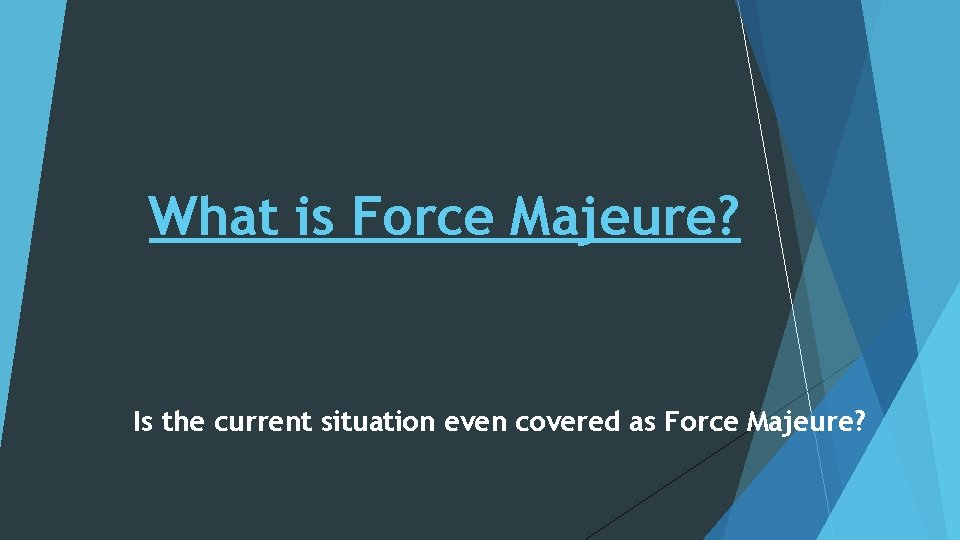 What is Force Majeure?

Is the current situation even covered as Force Majeure?